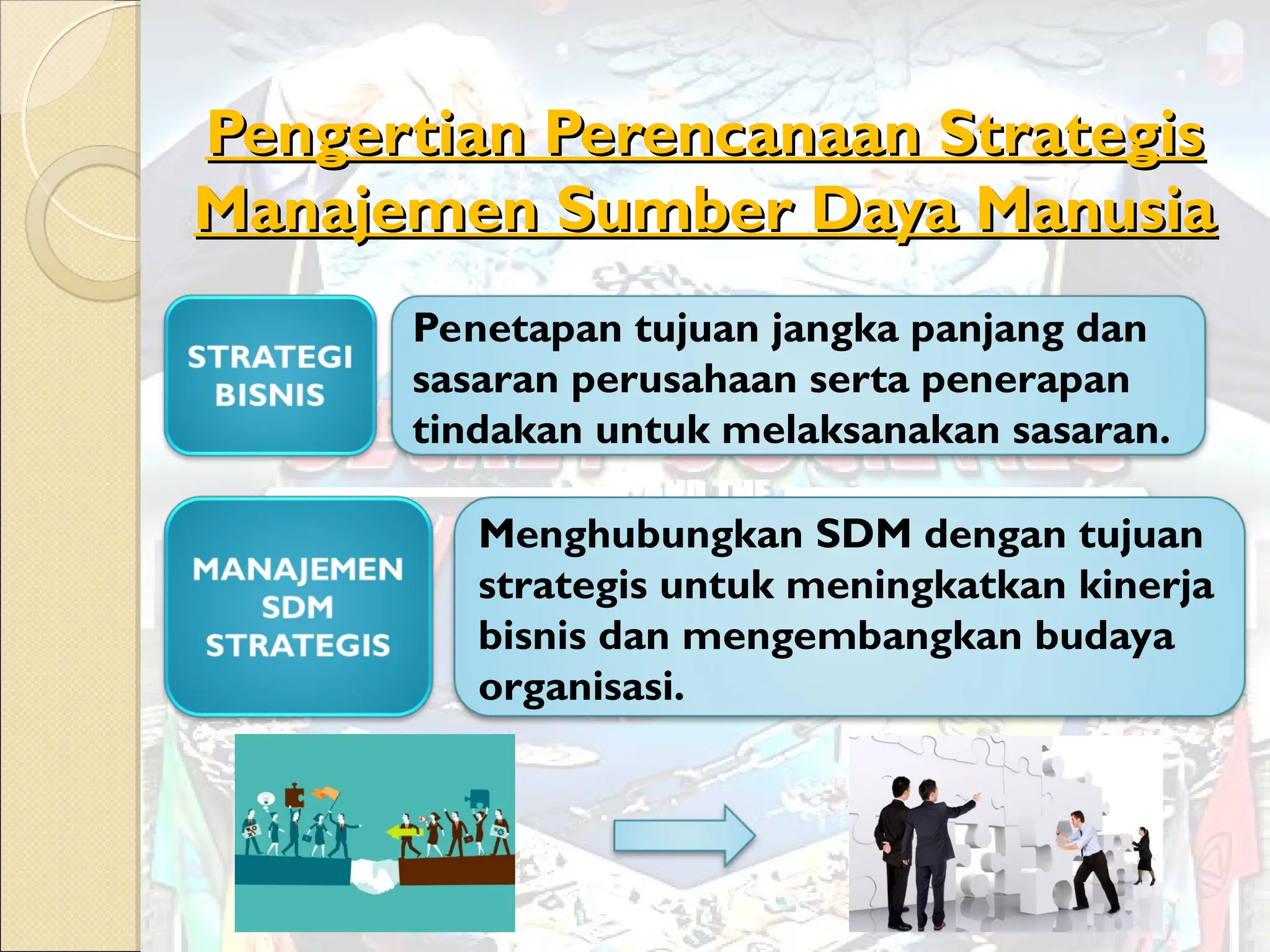 Pengertian Perencanaan Strategis Manajemen Sumber Daya Manusia

STRATEGI BISNIS

Penetapan tujuan jangka panjang dan sasaran perusahaan serta penerapan tindakan untuk melaksanakan sasaran.

MANAJEMEN SDM STRATEGIS

Menghubungkan SDM dengan tujuan strategis untuk meningkatkan kinerja bisnis dan mengembangkan budaya organisasi.